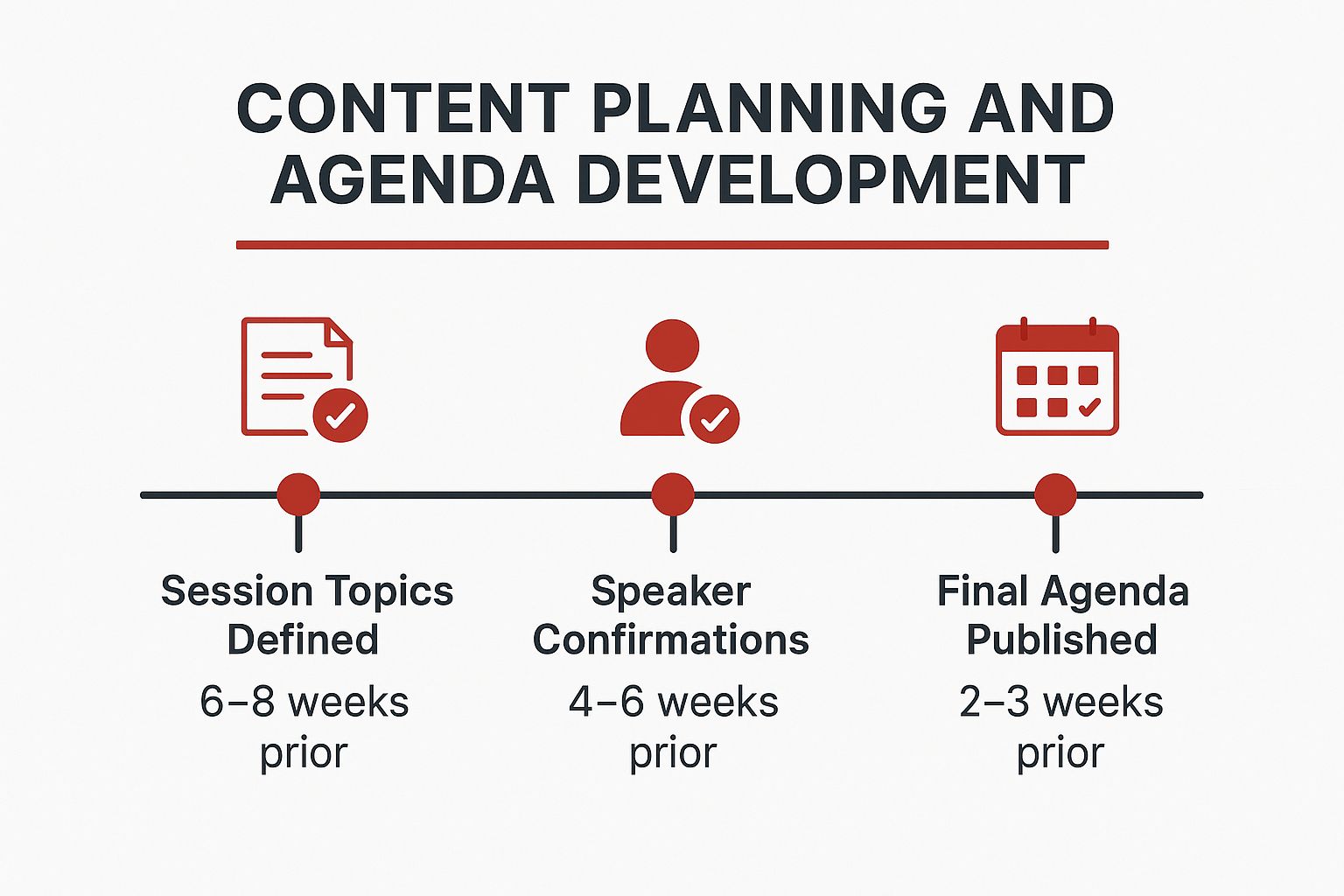 CONTENT PLANNING AND AGENDA DEVELOPMENT

Session Topics Defined
6–8 weeks prior

Speaker Confirmations
4–6 weeks prior

Final Agenda Published
2–3 weeks prior